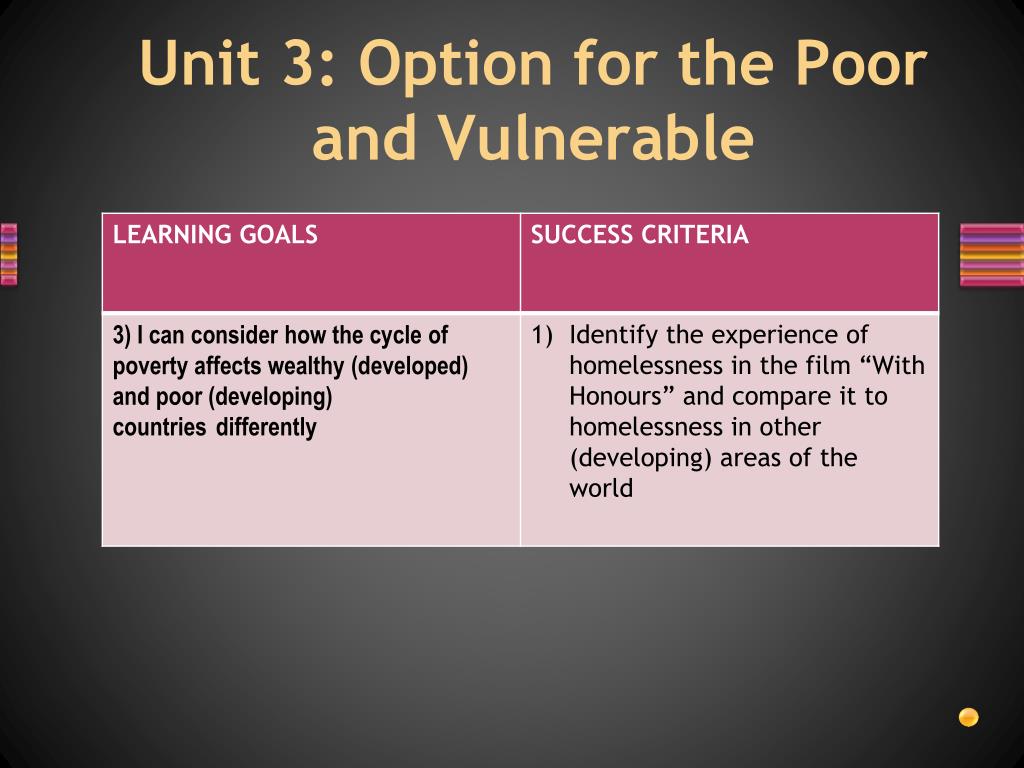 Unit 3: Option for the Poor and Vulnerable

| LEARNING GOALS | SUCCESS CRITERIA |
|---|---|
| 3) I can consider how the cycle of poverty affects wealthy (developed) and poor (developing) countries differently | 1) Identify the experience of homelessness in the film “With Honours” and compare it to homelessness in other (developing) areas of the world |